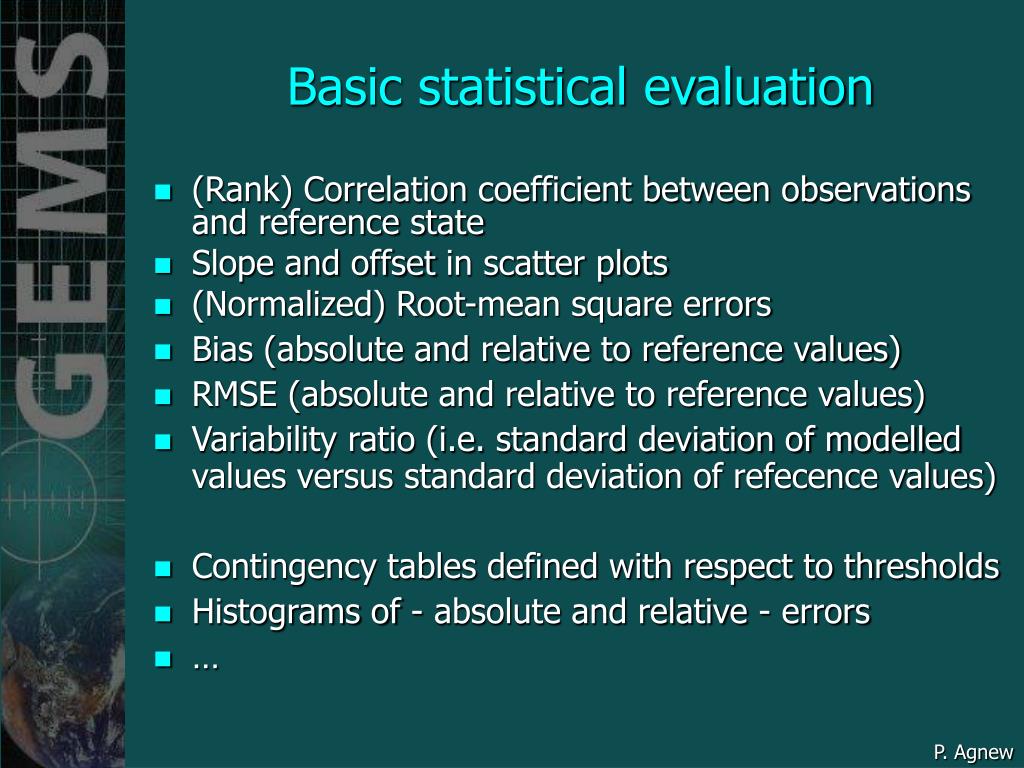 GEMS

Basic statistical evaluation

- (Rank) Correlation coefficient between observations and reference state
- Slope and offset in scatter plots
- (Normalized) Root-mean square errors
- Bias (absolute and relative to reference values)
- RMSE (absolute and relative to reference values)
- Variability ratio (i.e. standard deviation of modelled values versus standard deviation of refecence values)

- Contingency tables defined with respect to thresholds
- Histograms of - absolute and relative - errors
- …

P. Agnew